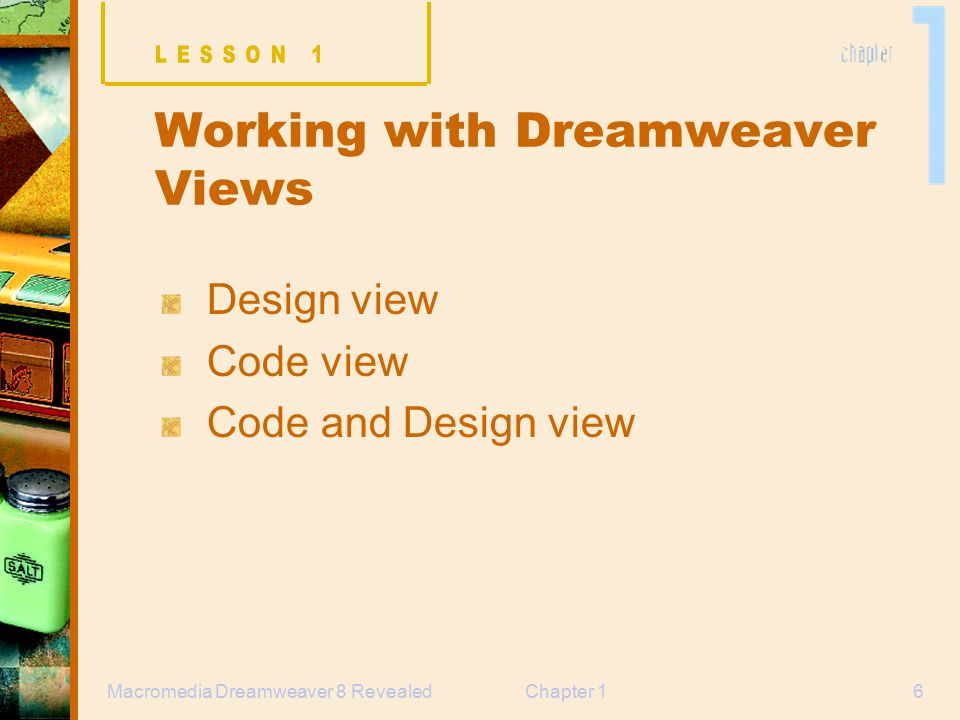 LESSON 1

chapter 1

Working with Dreamweaver Views

Design view

Code view

Code and Design view

SALT

Macromedia Dreamweaver 8 Revealed Chapter 1 6